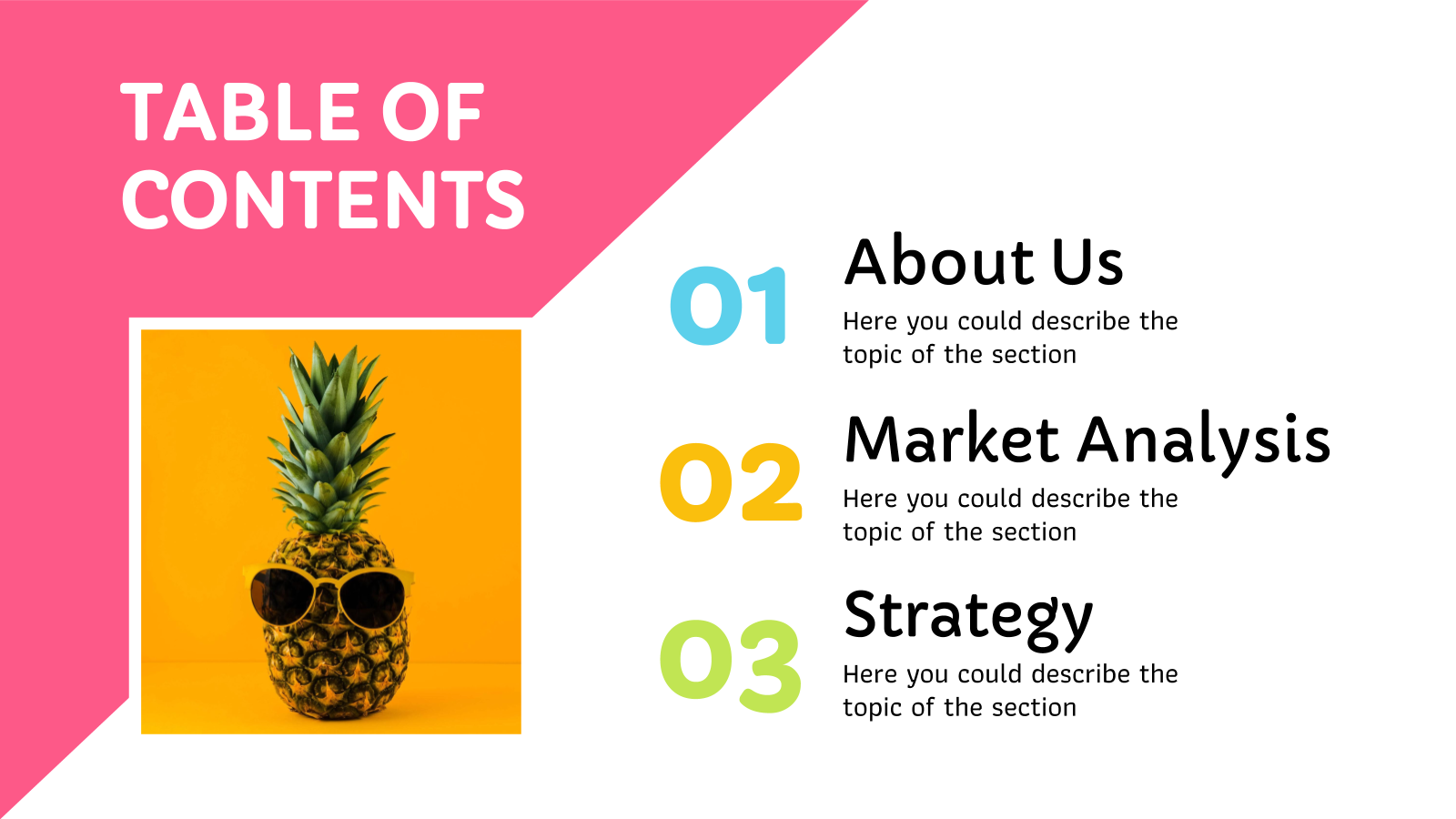 TABLE OF CONTENTS

01

About Us

Here you could describe the topic of the section

02

Market Analysis

Here you could describe the topic of the section

03

Strategy

Here you could describe the topic of the section